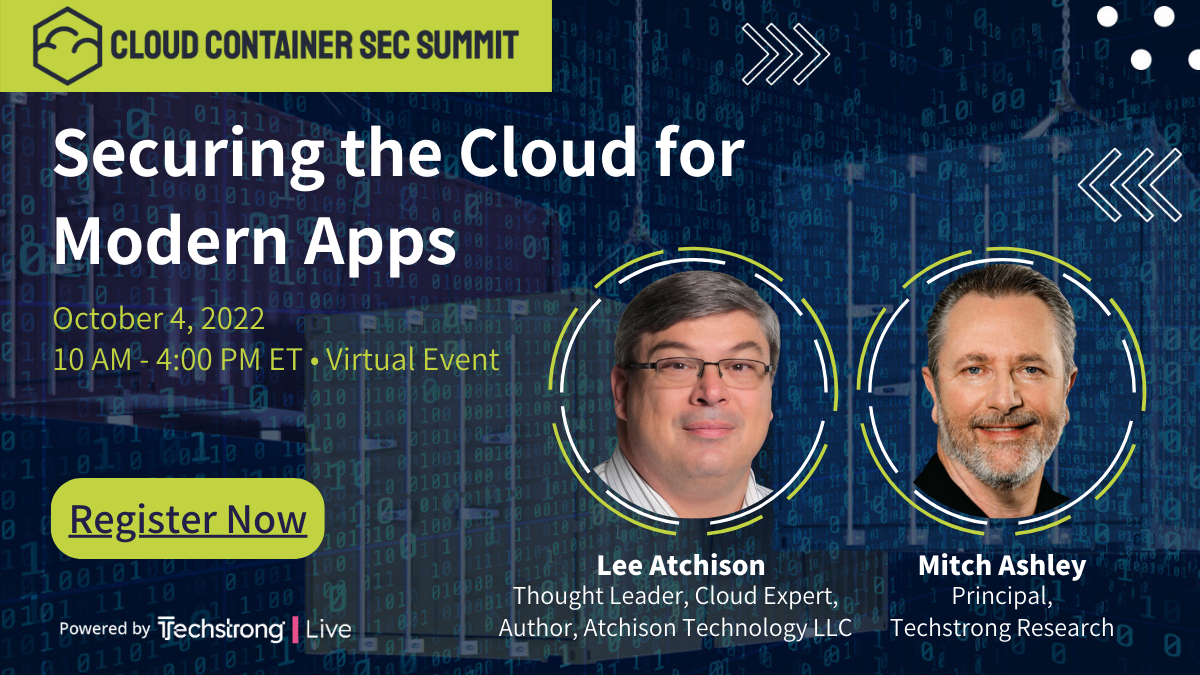 CLOUD CONTAINER SEC SUMMIT

Securing the Cloud for Modern Apps

October 4, 2022
10 AM - 4:00 PM ET • Virtual Event

Register Now

Powered by Techstrong | Live

Lee Atchison
Thought Leader, Cloud Expert, Author, Atchison Technology LLC

Mitch Ashley
Principal, Techstrong Research